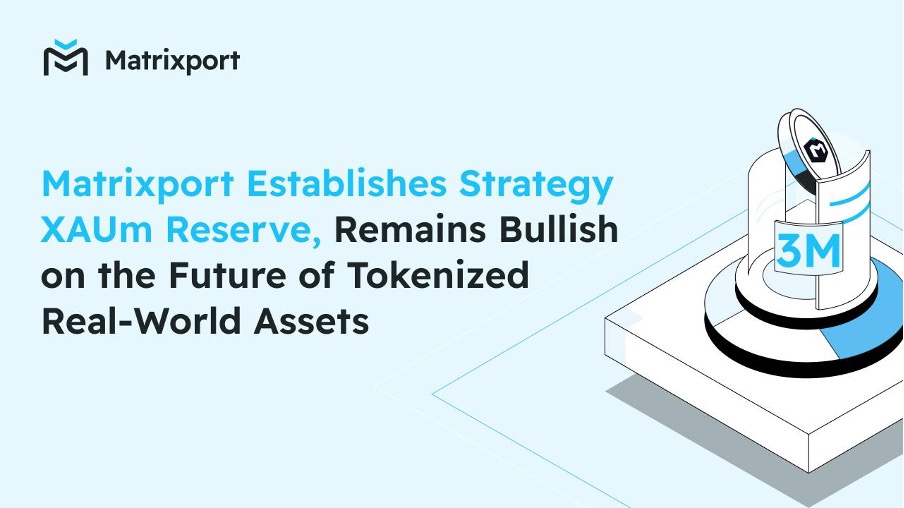 Matrixport

Matrixport Establishes Strategy XAUm Reserve, Remains Bullish on the Future of Tokenized Real-World Assets

3M